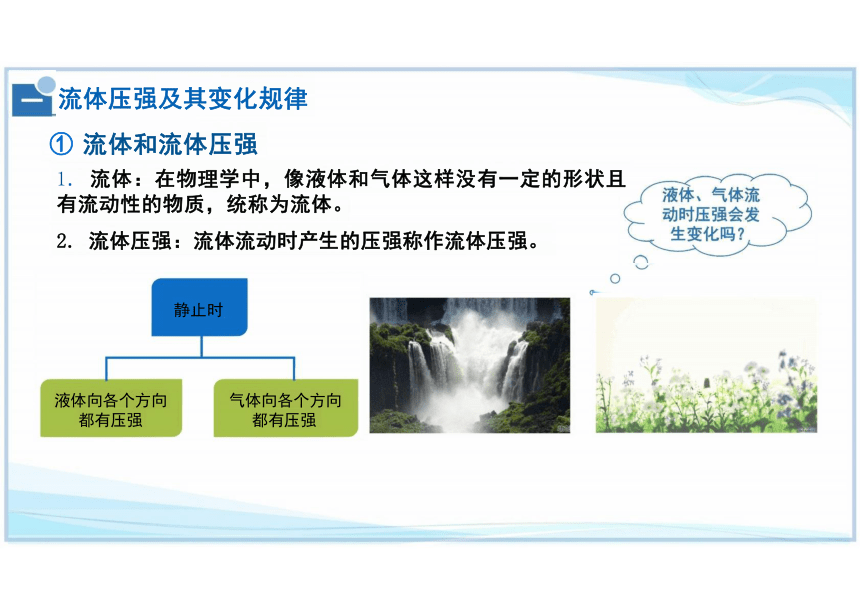 一 流体压强及其变化规律

① 流体和流体压强

1. 流体：在物理学中，像液体和气体这样没有一定的形状且有流动性的物质，统称为流体。

2. 流体压强：流体流动时产生的压强称作流体压强。

液体、气体流动时压强会发生变化吗？

静止时

液体向各个方向都有压强

气体向各个方向都有压强